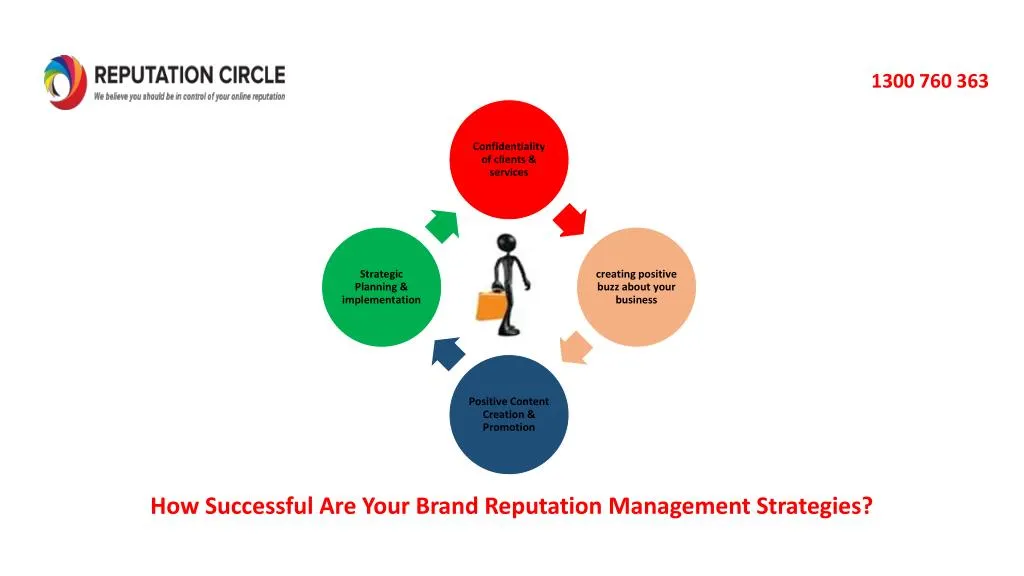 REPUTATION CIRCLE
We believe you should be in control of your online reputation

1300 760 363

Confidentiality of clients & services

creating positive buzz about your business

Positive Content Creation & Promotion

Strategic Planning & implementation

How Successful Are Your Brand Reputation Management Strategies?